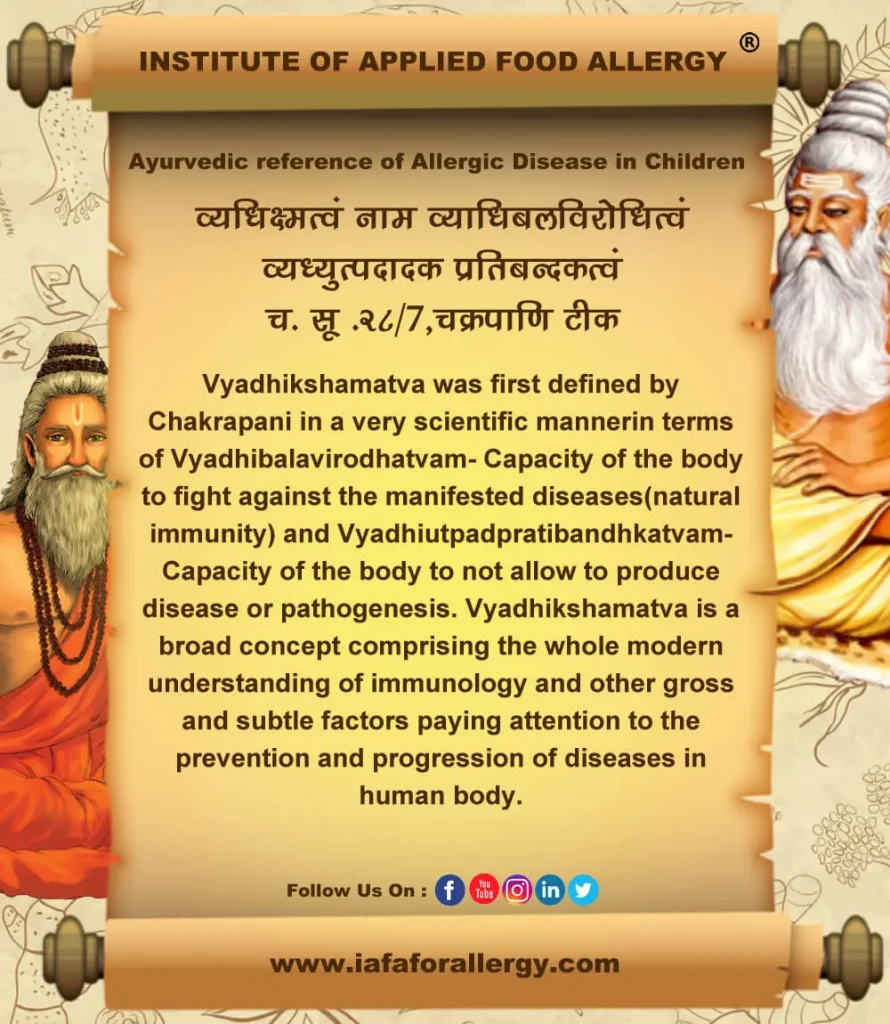 INSTITUTE OF APPLIED FOOD ALLERGY ®

Ayurvedic reference of Allergic Disease in Children

व्यधिक्षमत्वं नाम व्याधिबलविरोधित्वं व्यध्युत्पदादक प्रतिबन्दकत्वं च. सू .२८/7,चक्रपाणि टीक

Vyadhikshamatva was first defined by Chakrapani in a very scientific mannerin terms of Vyadhibalavirodhatvam- Capacity of the body to fight against the manifested diseases(natural immunity) and Vyadhiutpadpratibandhkatvam- Capacity of the body to not allow to produce disease or pathogenesis. Vyadhikshamatva is a broad concept comprising the whole modern understanding of immunology and other gross and subtle factors paying attention to the prevention and progression of diseases in human body.

Follow Us On : f You Tube in

www.iafaforallergy.com